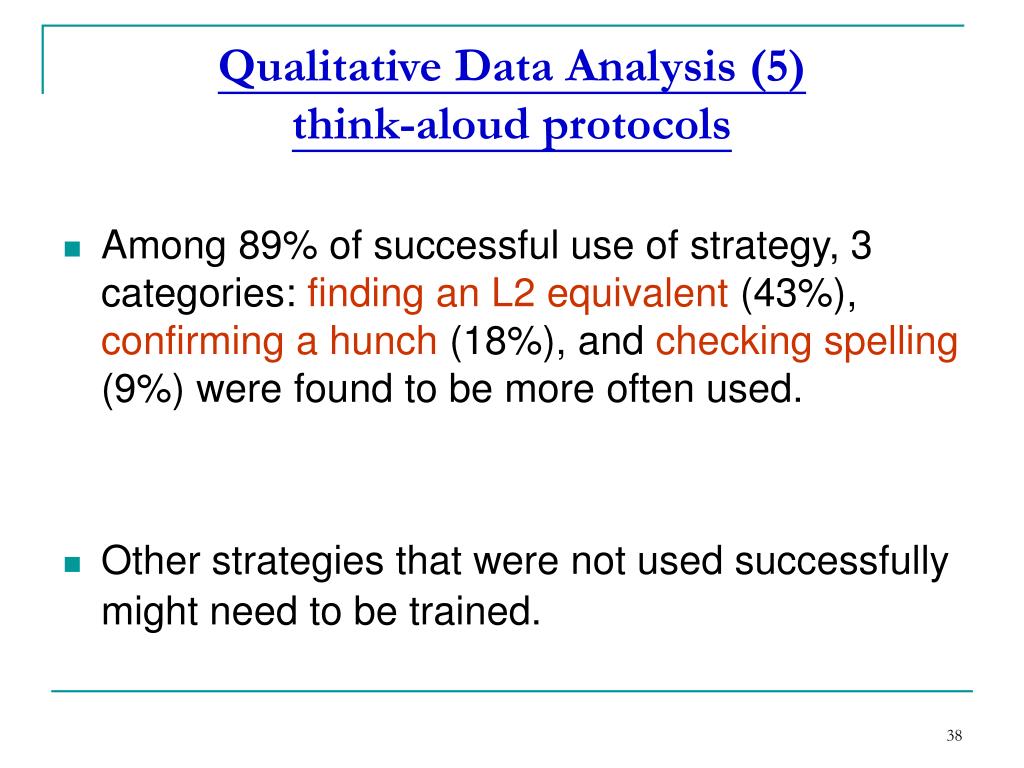 Qualitative Data Analysis (5)
think-aloud protocols

Among 89% of successful use of strategy, 3 categories: finding an L2 equivalent (43%), confirming a hunch (18%), and checking spelling (9%) were found to be more often used.

Other strategies that were not used successfully might need to be trained.

38